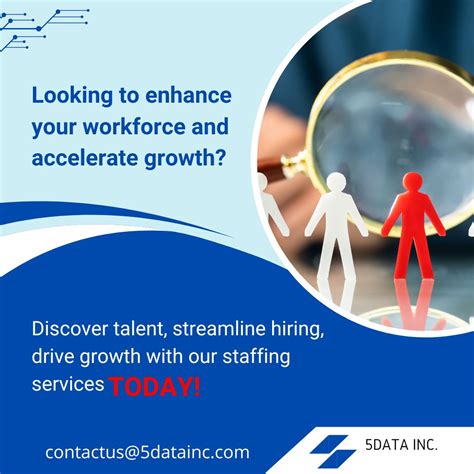 Looking to enhance your workforce and accelerate growth?

Discover talent, streamline hiring, drive growth with our staffing services TODAY!

contactus@5datainc.com

5DATA INC.